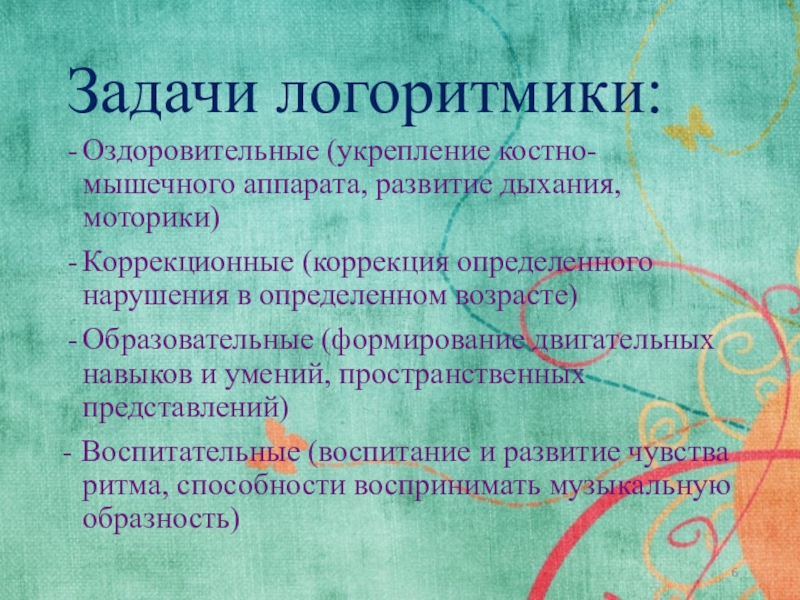 Задачи логоритмики:

- Оздоровительные (укрепление костно-мышечного аппарата, развитие дыхания, моторики)

- Коррекционные (коррекция определенного нарушения в определенном возрасте)

- Образовательные (формирование двигательных навыков и умений, пространственных представлений)

- Воспитательные (воспитание и развитие чувства ритма, способности воспринимать музыкальную образность)

6